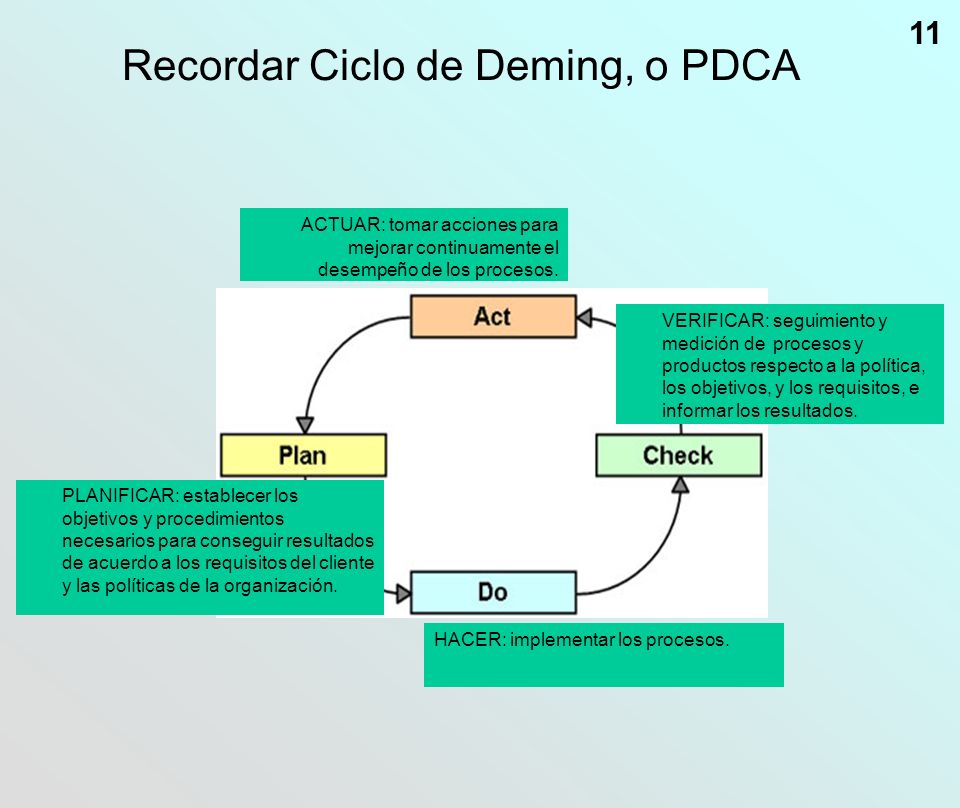 11

Recordar Ciclo de Deming, o PDCA

ACTUAR: tomar acciones para mejorar continuamente el desempeño de los procesos.

Act

VERIFICAR: seguimiento y medición de procesos y productos respecto a la política, los objetivos, y los requisitos, e informar los resultados.

Plan

Check

PLANIFICAR: establecer los objetivos y procedimientos necesarios para conseguir resultados de acuerdo a los requisitos del cliente y las políticas de la organización.

Do

HACER: implementar los procesos.